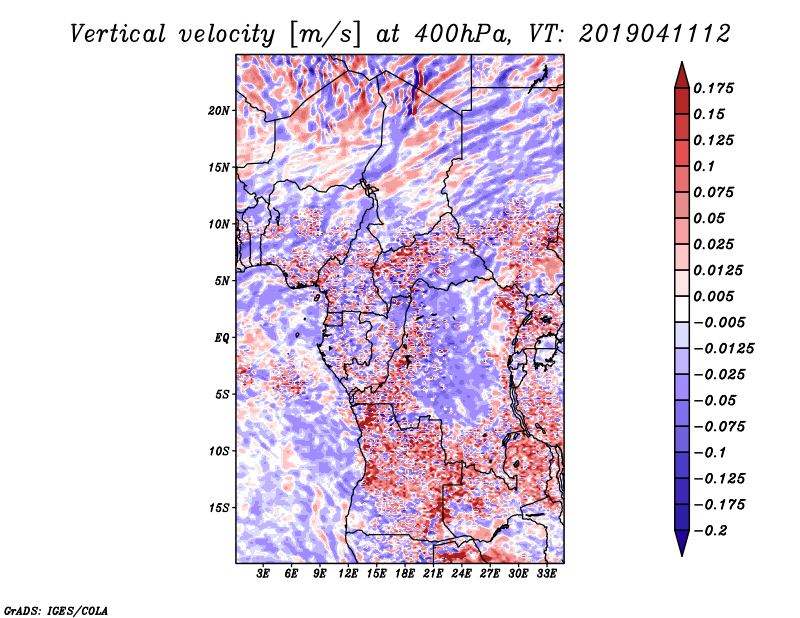 Vertical velocity [m/s] at 400hPa, VT: 2019041112

20N
15N
10N
5N
EQ
5S
10S
15S

3E 6E 9E 12E 15E 18E 21E 24E 27E 30E 33E

0.175
0.15
0.125
0.1
0.075
0.05
0.025
0.0125
0.005
−0.005
−0.0125
−0.025
−0.05
−0.075
−0.1
−0.125
−0.175
−0.2

GrADS: IGES/COLA